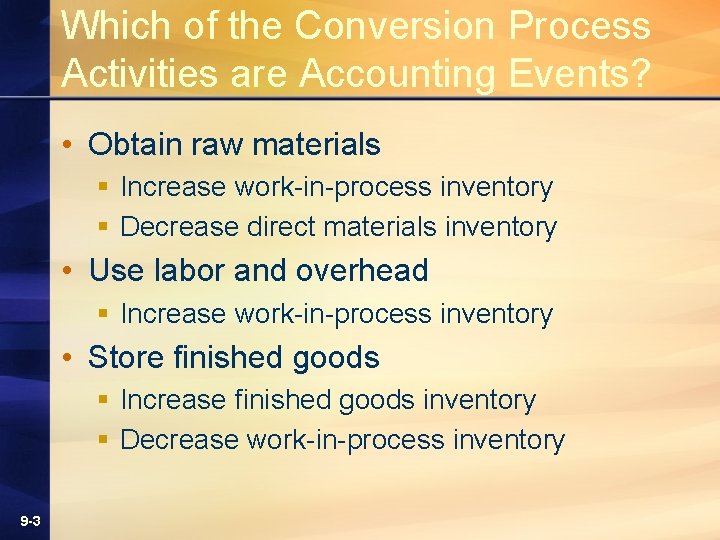 Which of the Conversion Process Activities are Accounting Events?

• Obtain raw materials
 ▪ Increase work-in-process inventory
 ▪ Decrease direct materials inventory
• Use labor and overhead
 ▪ Increase work-in-process inventory
• Store finished goods
 ▪ Increase finished goods inventory
 ▪ Decrease work-in-process inventory

9-3